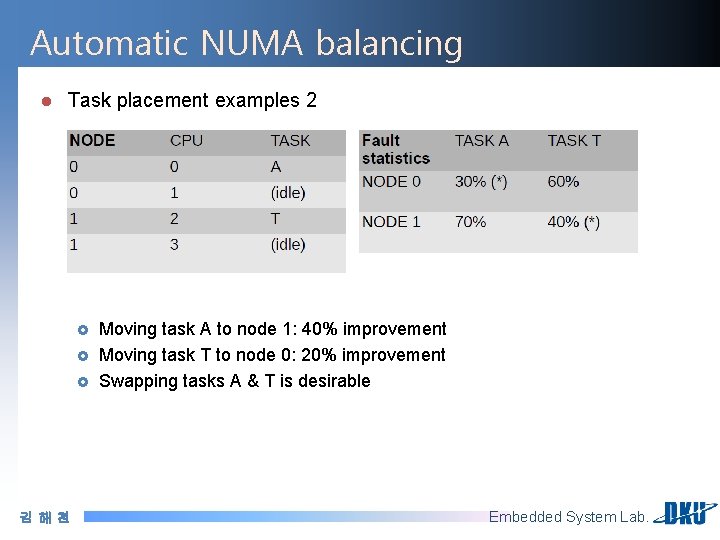 Automatic NUMA balancing

Task placement examples 2

| NODE | CPU | TASK |
|---|---|---|
| 0 | 0 | A |
| 0 | 1 | (idle) |
| 1 | 2 | T |
| 1 | 3 | (idle) |

| Fault statistics | TASK A | TASK T |
|---|---|---|
| NODE 0 | 30% (*) | 60% |
| NODE 1 | 70% | 40% (*) |

Moving task A to node 1: 40% improvement
Moving task T to node 0: 20% improvement
Swapping tasks A & T is desirable

김 해 천

Embedded System Lab. DKU